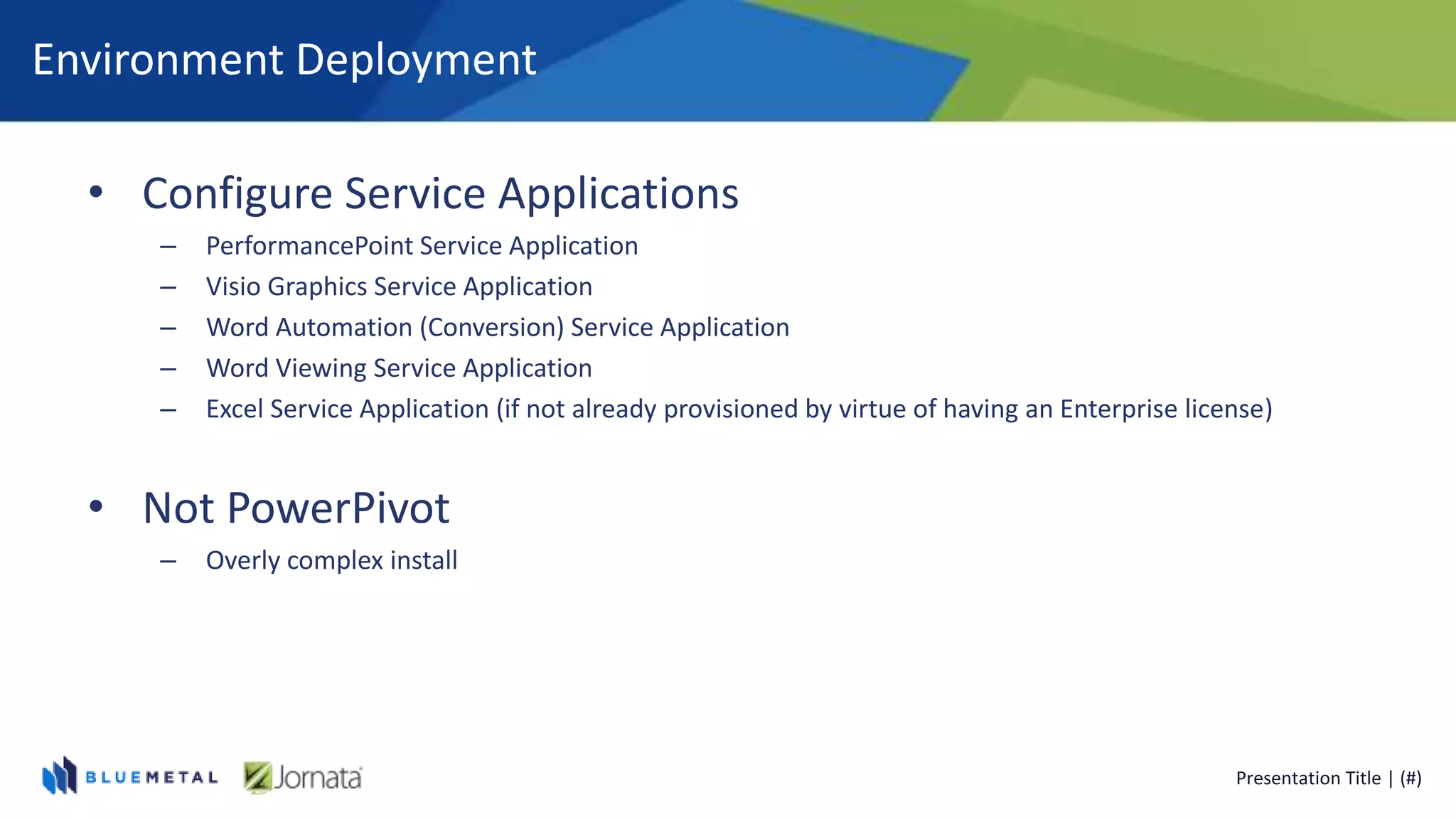 Environment Deployment

• Configure Service Applications
– PerformancePoint Service Application
– Visio Graphics Service Application
– Word Automation (Conversion) Service Application
– Word Viewing Service Application
– Excel Service Application (if not already provisioned by virtue of having an Enterprise license)

• Not PowerPivot
– Overly complex install

BLUEMETAL Jornata

Presentation Title | (#)